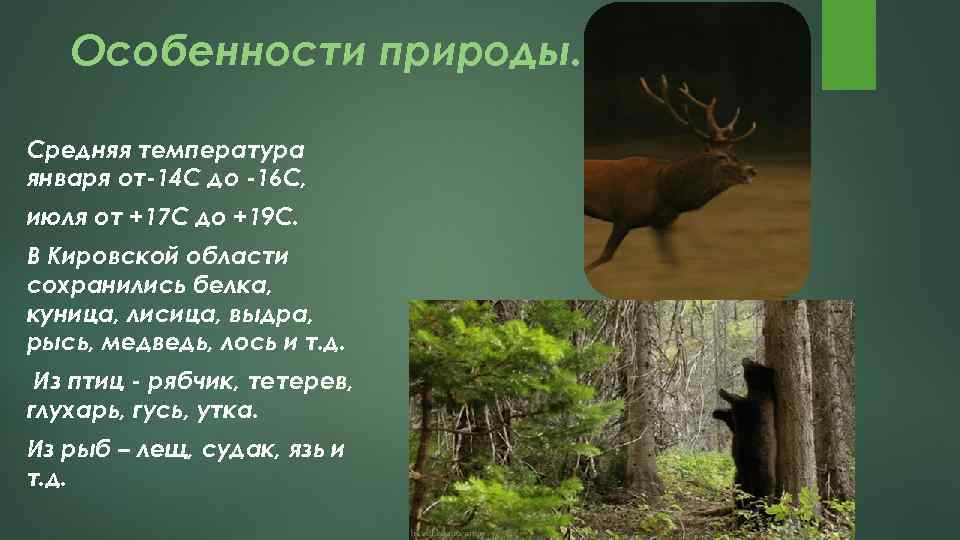 Особенности природы.

Средняя температура января от-14С до -16С,

июля от +17С до +19С.

В Кировской области сохранились белка, куница, лисица, выдра, рысь, медведь, лось и т.д.

Из птиц - рябчик, тетерев, глухарь, гусь, утка.

Из рыб – лещ, судак, язь и т.д.